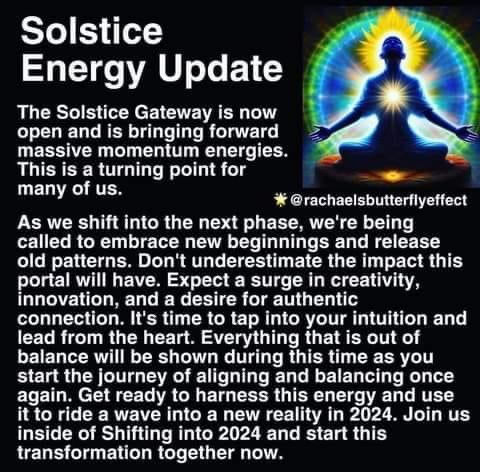 Solstice Energy Update

The Solstice Gateway is now open and is bringing forward massive momentum energies. This is a turning point for many of us.

@rachaelsbutterflyeffect

As we shift into the next phase, we're being called to embrace new beginnings and release old patterns. Don't underestimate the impact this portal will have. Expect a surge in creativity, innovation, and a desire for authentic connection. It's time to tap into your intuition and lead from the heart. Everything that is out of balance will be shown during this time as you start the journey of aligning and balancing once again. Get ready to harness this energy and use it to ride a wave into a new reality in 2024. Join us inside of Shifting into 2024 and start this transformation together now.